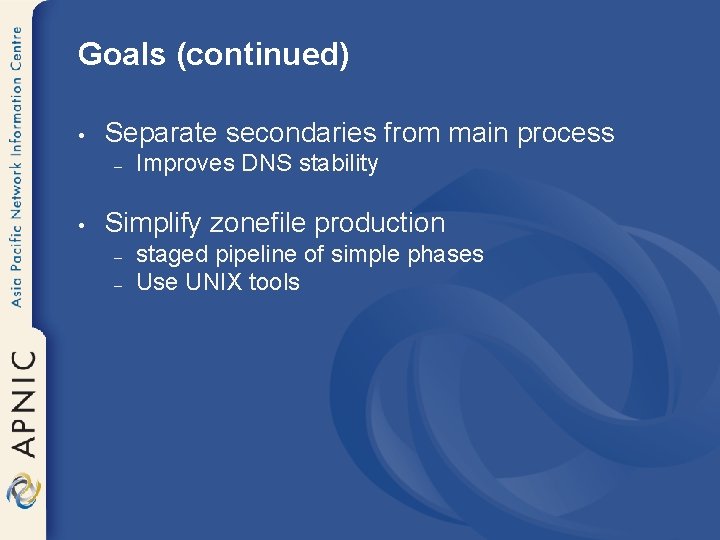 Asia Pacific Network Information Centre

APNIC

Goals (continued)

• Separate secondaries from main process
 – Improves DNS stability

• Simplify zonefile production
 – staged pipeline of simple phases
 – Use UNIX tools